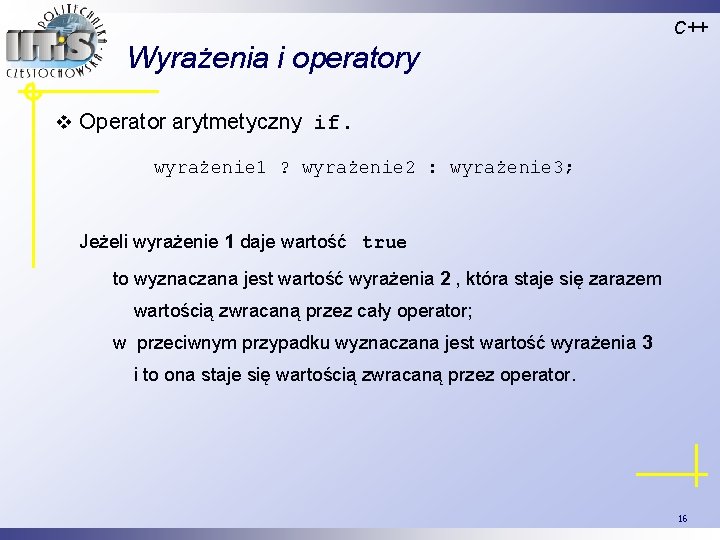 POLITECHNIKA CZĘSTOCHOWSKA IITiS

C++

Wyrażenia i operatory

❖ Operator arytmetyczny if.

wyrażenie1 ? wyrażenie2 : wyrażenie3;

Jeżeli wyrażenie 1 daje wartość true

to wyznaczana jest wartość wyrażenia 2 , która staje się zarazem wartością zwracaną przez cały operator;

w przeciwnym przypadku wyznaczana jest wartość wyrażenia 3 i to ona staje się wartością zwracaną przez operator.

16